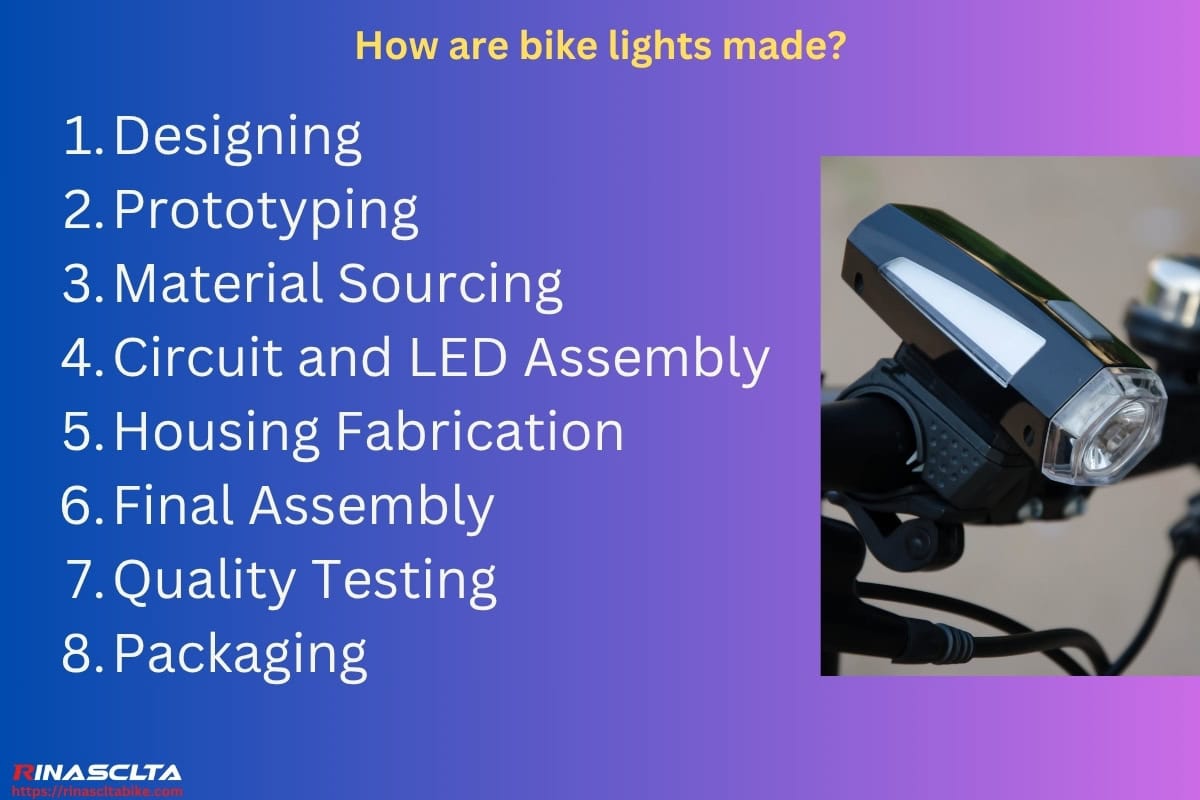 How are bike lights made?

1. Designing
2. Prototyping
3. Material Sourcing
4. Circuit and LED Assembly
5. Housing Fabrication
6. Final Assembly
7. Quality Testing
8. Packaging

RINASCLTA
https://rinascltabike.com